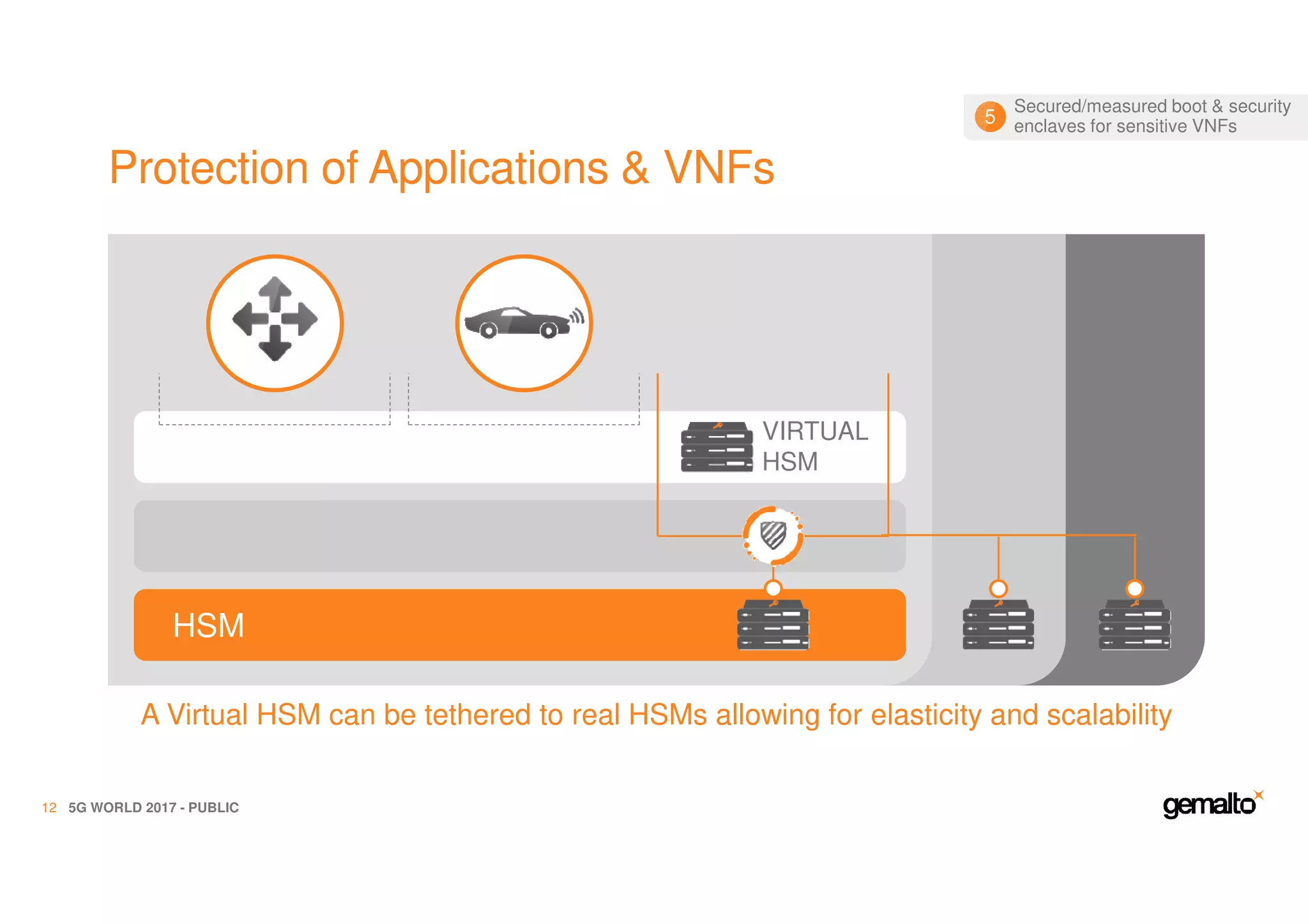 5 Secured/measured boot & security enclaves for sensitive VNFs

Protection of Applications & VNFs

VIRTUAL HSM

HSM

A Virtual HSM can be tethered to real HSMs allowing for elasticity and scalability

12 5G WORLD 2017 - PUBLIC

gemalto